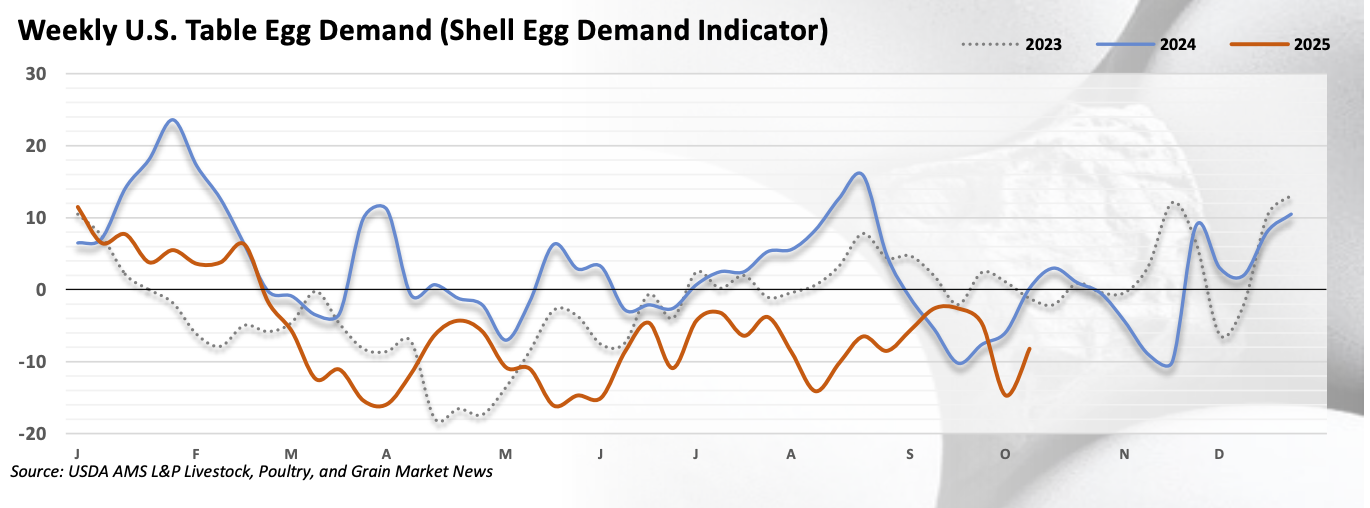 Weekly U.S. Table Egg Demand (Shell Egg Demand Indicator)

2023 2024 2025

30
20
10
0
-10
-20

J F M A M J J A S O N D

Source: USDA AMS L&P Livestock, Poultry, and Grain Market News